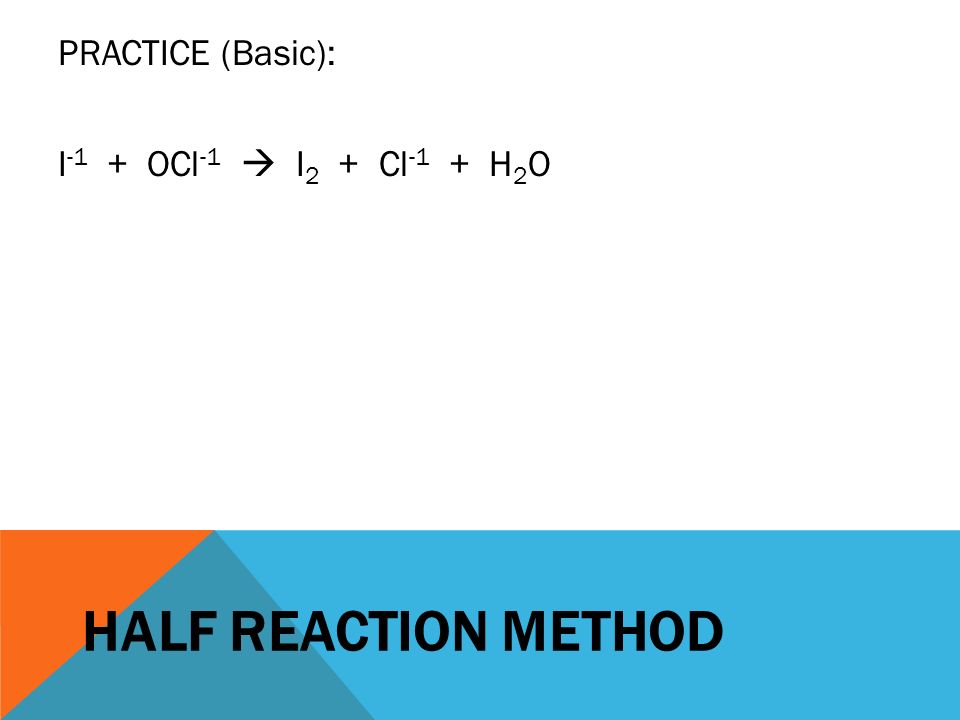 PRACTICE (Basic):

$I^{-1} + OCl^{-1} \rightarrow I_2 + Cl^{-1} + H_2O$

HALF REACTION METHOD